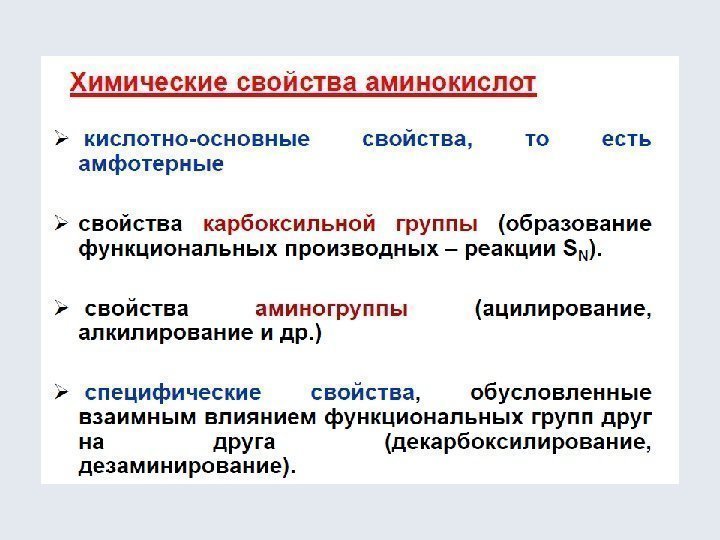 Химические свойства аминокислот

➢ кислотно-основные свойства, то есть амфотерные

➢ свойства карбоксильной группы (образование функциональных производных – реакции $S_N$).

➢ свойства аминогруппы (ацилирование, алкилирование и др.)

➢ специфические свойства, обусловленные взаимным влиянием функциональных групп друг на друга (декарбоксилирование, дезаминирование).